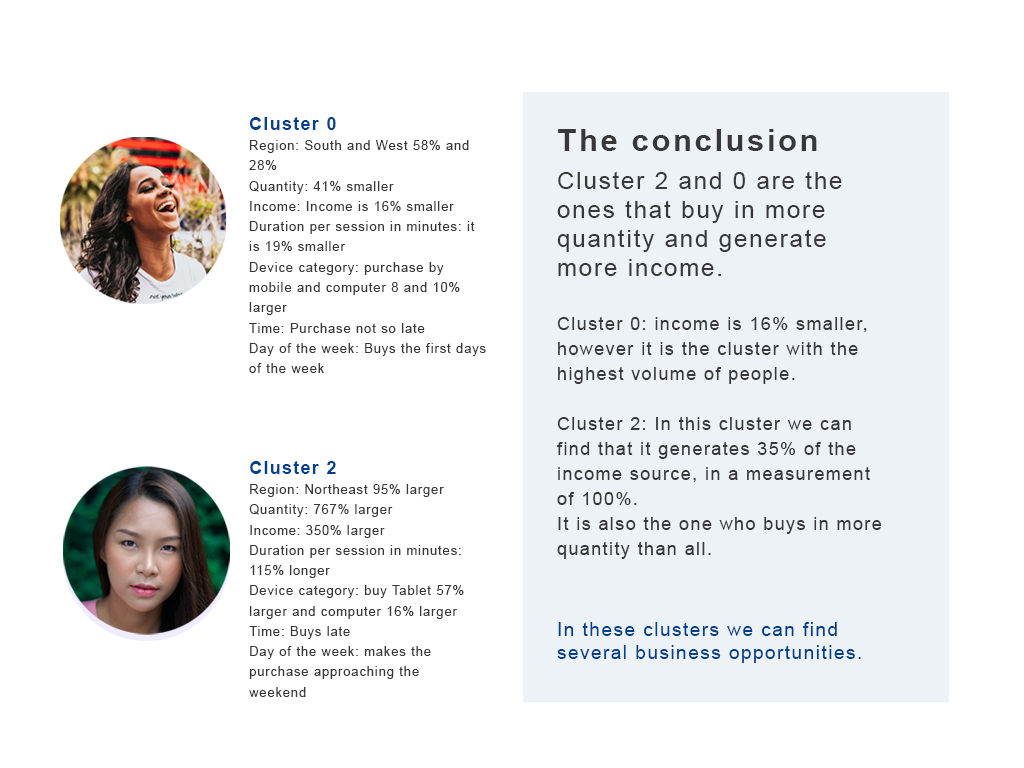 Cluster 0
Region: South and West 58% and 28%
Quantity: 41% smaller
Income: Income is 16% smaller
Duration per session in minutes: it is 19% smaller
Device category: purchase by mobile and computer 8 and 10% larger
Time: Purchase not so late
Day of the week: Buys the first days of the week

Cluster 2
Region: Northeast 95% larger
Quantity: 767% larger
Income: 350% larger
Duration per session in minutes: 115% longer
Device category: buy Tablet 57% larger and computer 16% larger
Time: Buys late
Day of the week: makes the purchase approaching the weekend

The conclusion
Cluster 2 and 0 are the ones that buy in more quantity and generate more income.

Cluster 0: income is 16% smaller, however it is the cluster with the highest volume of people.

Cluster 2: In this cluster we can find that it generates 35% of the income source, in a measurement of 100%.
It is also the one who buys in more quantity than all.

In these clusters we can find several business opportunities.